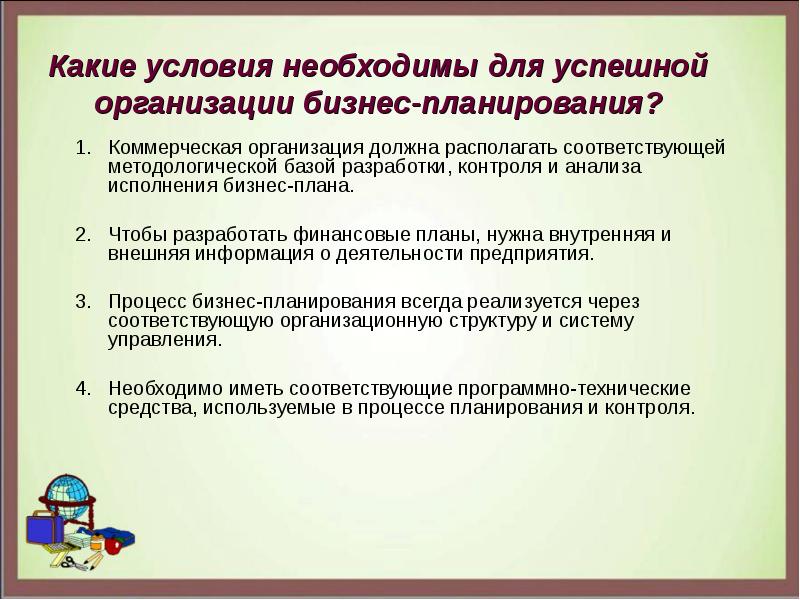 Какие условия необходимы для успешной организации бизнес-планирования?

1. Коммерческая организация должна располагать соответствующей методологической базой разработки, контроля и анализа исполнения бизнес-плана.

2. Чтобы разработать финансовые планы, нужна внутренняя и внешняя информация о деятельности предприятия.

3. Процесс бизнес-планирования всегда реализуется через соответствующую организационную структуру и систему управления.

4. Необходимо иметь соответствующие программно-технические средства, используемые в процессе планирования и контроля.